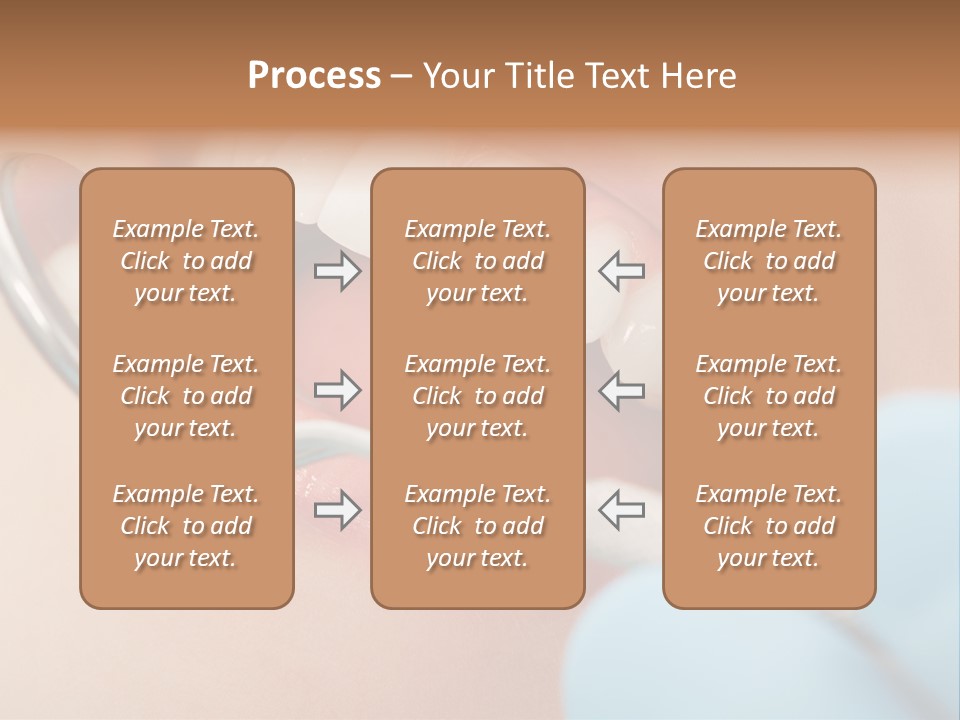 Process – Your Title Text Here

Example Text. Click to add your text.

Example Text. Click to add your text.

Example Text. Click to add your text.

Example Text. Click to add your text.

Example Text. Click to add your text.

Example Text. Click to add your text.

Example Text. Click to add your text.

Example Text. Click to add your text.

Example Text. Click to add your text.